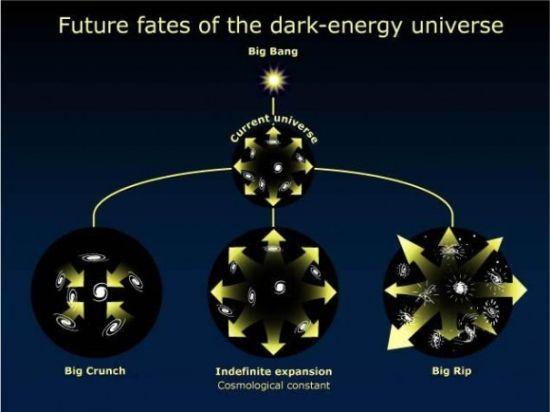 Future fates of the dark-energy universe

Big Bang

Current universe

Big Crunch

Indefinite expansion
Cosmological constant

Big Rip